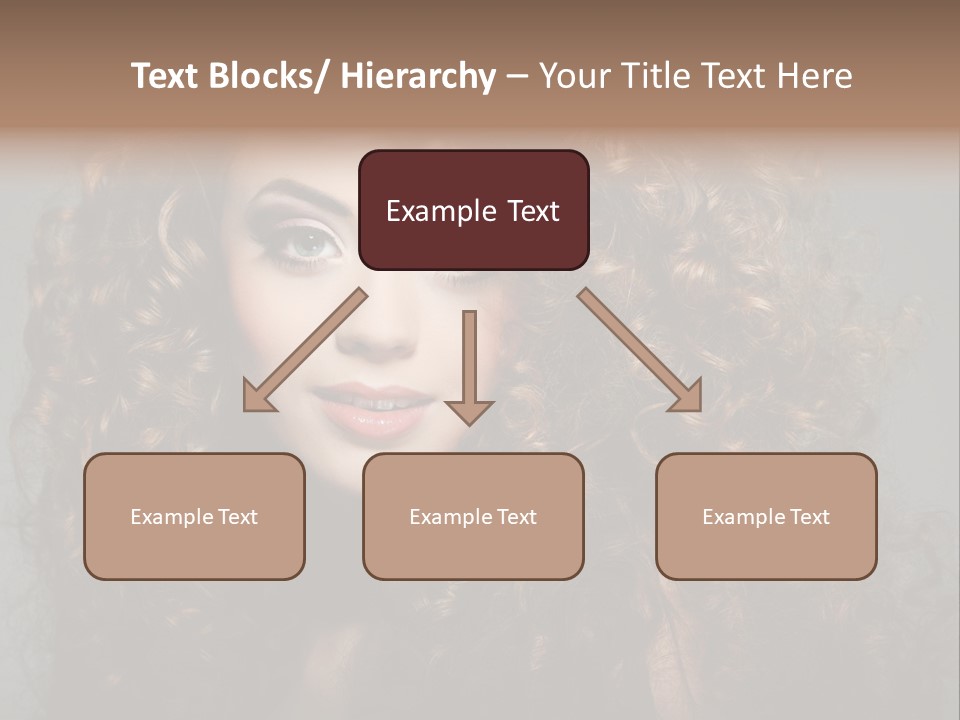 Text Blocks/ Hierarchy – Your Title Text Here

Example Text

Example Text

Example Text

Example Text